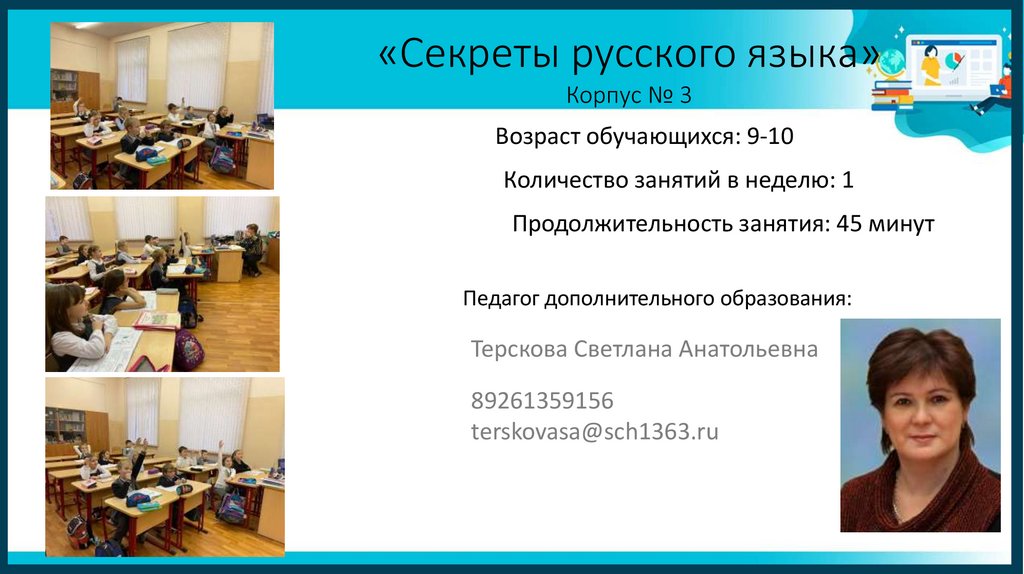 «Секреты русского языка»
Корпус № 3

Возраст обучающихся: 9-10

Количество занятий в неделю: 1

Продолжительность занятия: 45 минут

Педагог дополнительного образования:

Терскова Светлана Анатольевна

89261359156
terskovasa@sch1363.ru